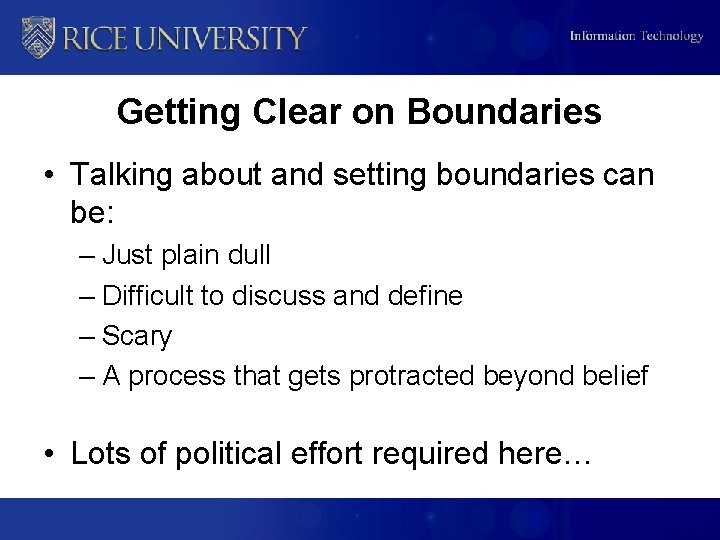 RICE UNIVERSITY

Information Technology

Getting Clear on Boundaries

• Talking about and setting boundaries can be:

– Just plain dull

– Difficult to discuss and define

– Scary

– A process that gets protracted beyond belief

• Lots of political effort required here…